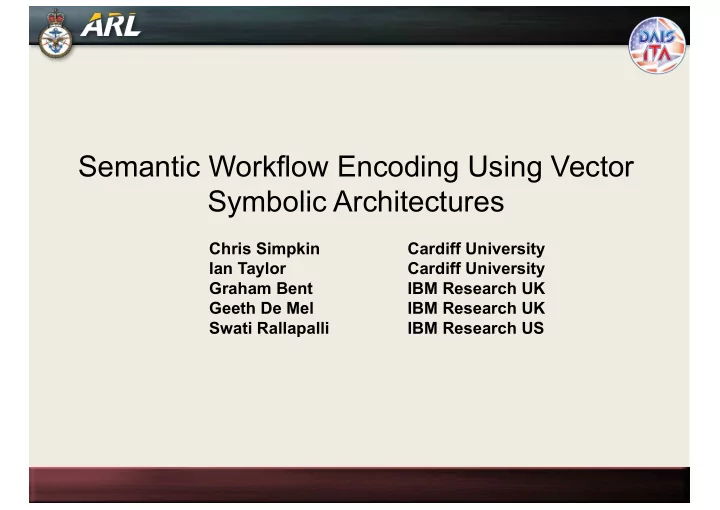 ARL

DAIS ITA

Semantic Workflow Encoding Using Vector Symbolic Architectures

| | |
|---|---|
| Chris Simpkin | Cardiff University |
| Ian Taylor | Cardiff University |
| Graham Bent | IBM Research UK |
| Geeth De Mel | IBM Research UK |
| Swati Rallapalli | IBM Research US |